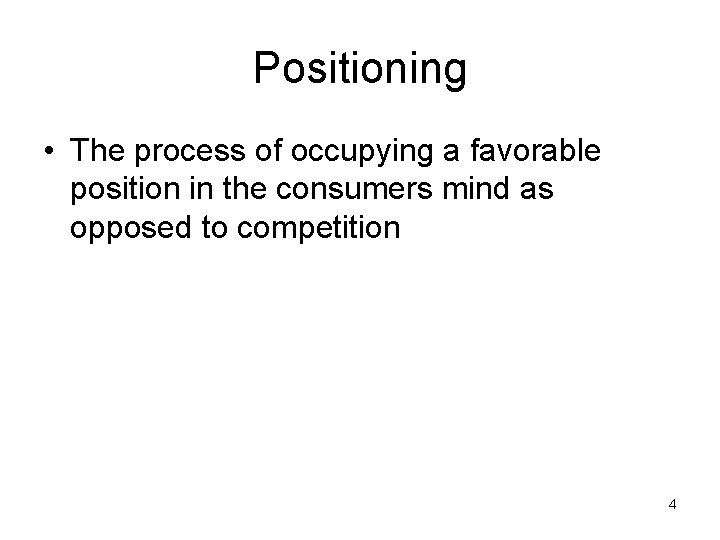 Positioning

• The process of occupying a favorable position in the consumers mind as opposed to competition

4